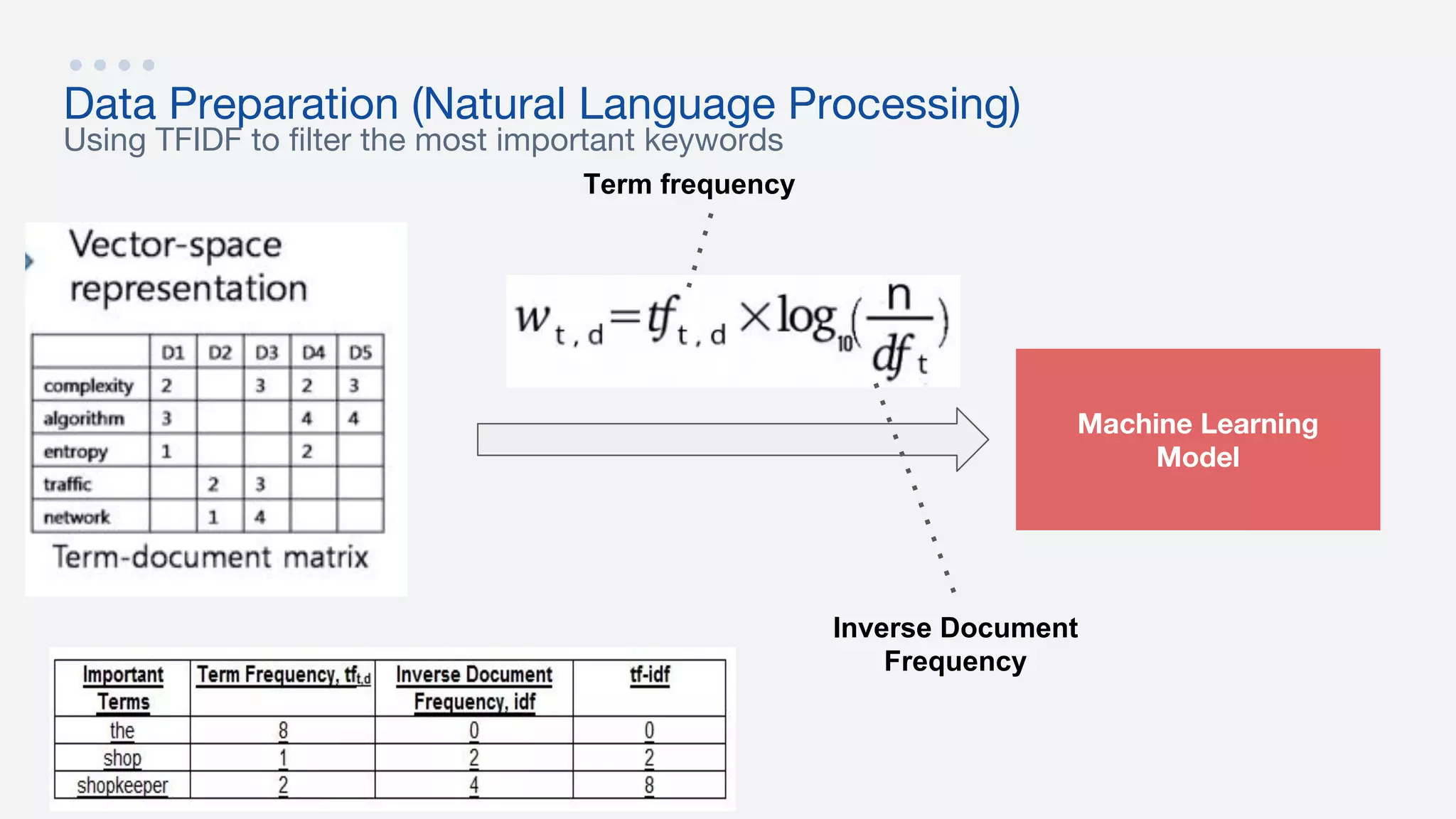 Data Preparation (Natural Language Processing)
Using TFIDF to filter the most important keywords

Term frequency

Vector-space representation

| | D1 | D2 | D3 | D4 | D5 |
|---|---|---|---|---|---|
| complexity | 2 | | 3 | 2 | 3 |
| algorithm | 3 | | | 4 | 4 |
| entropy | 1 | | | 2 | |
| traffic | | 2 | 3 | | |
| network | | 1 | 4 | | |

Term-document matrix

$w_{t,d} = tf_{t,d} \times \log_{10}(\frac{n}{df_t})$

Machine Learning Model

Inverse Document Frequency

| Important Terms | Term Frequency, $tf_{t,d}$ | Inverse Document Frequency, idf | tf-idf |
|---|---|---|---|
| the | 8 | 0 | 0 |
| shop | 1 | 2 | 2 |
| shopkeeper | 2 | 4 | 8 |